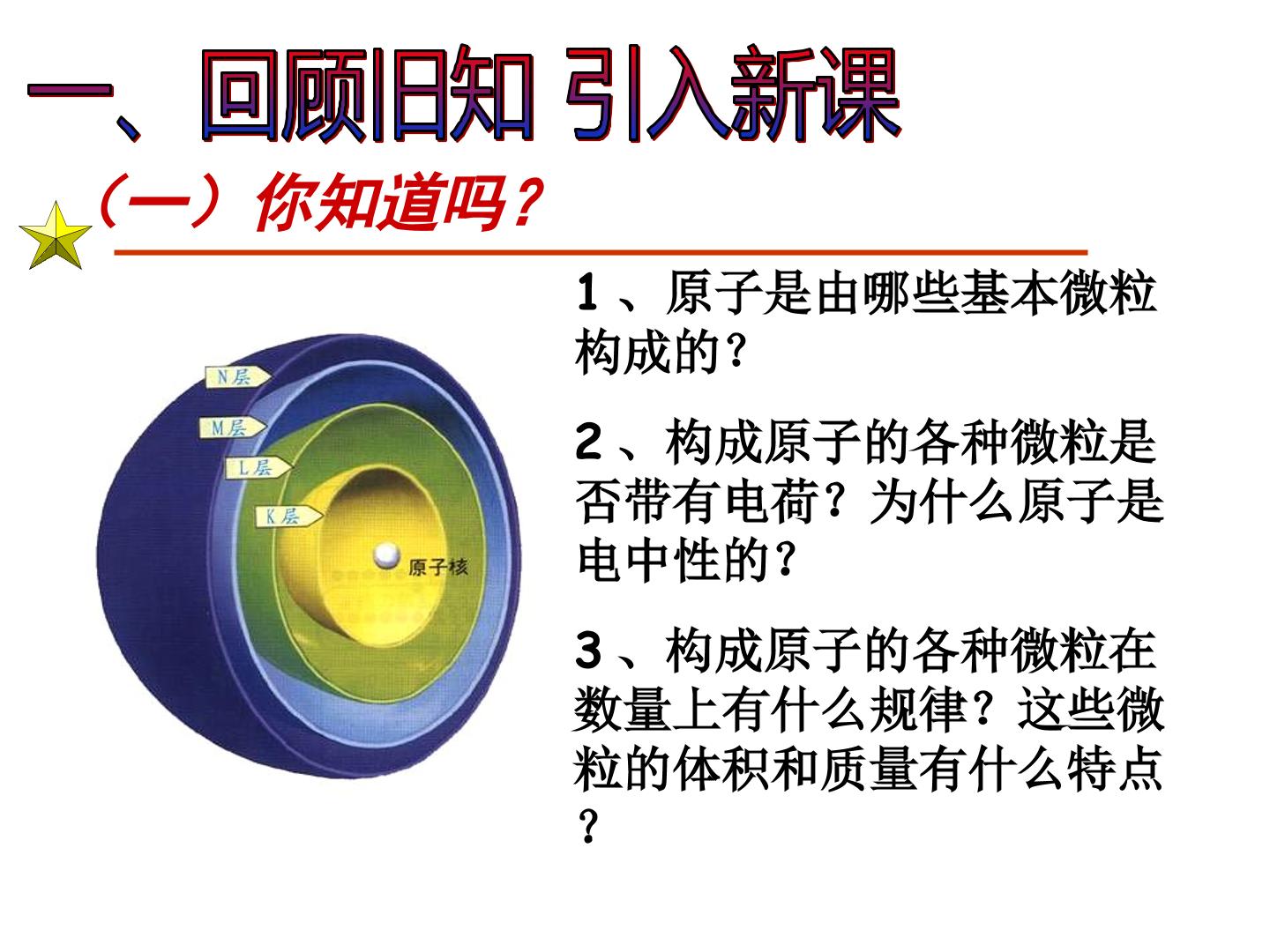 一、回顾旧知 引入新课

（一）你知道吗？

N层

M层

L层

K层

原子核

1、原子是由哪些基本微粒构成的？

2、构成原子的各种微粒是否带有电荷？为什么原子是电中性的？

3、构成原子的各种微粒在数量上有什么规律？这些微粒的体积和质量有什么特点？